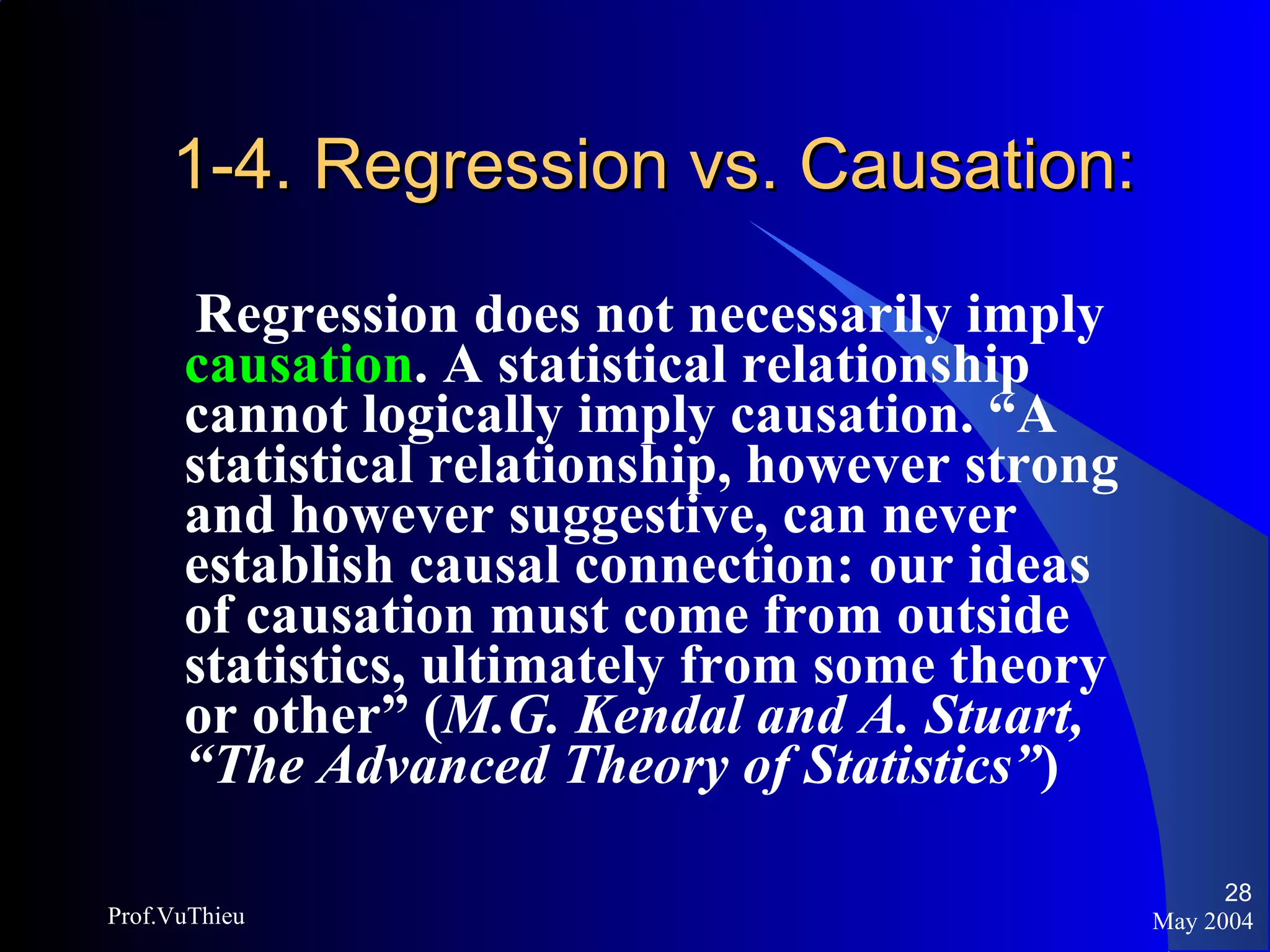 1-4. Regression vs. Causation:

Regression does not necessarily imply causation. A statistical relationship cannot logically imply causation. “A statistical relationship, however strong and however suggestive, can never establish causal connection: our ideas of causation must come from outside statistics, ultimately from some theory or other” (M.G. Kendal and A. Stuart, “The Advanced Theory of Statistics”)

Prof.VuThieu

28

May 2004